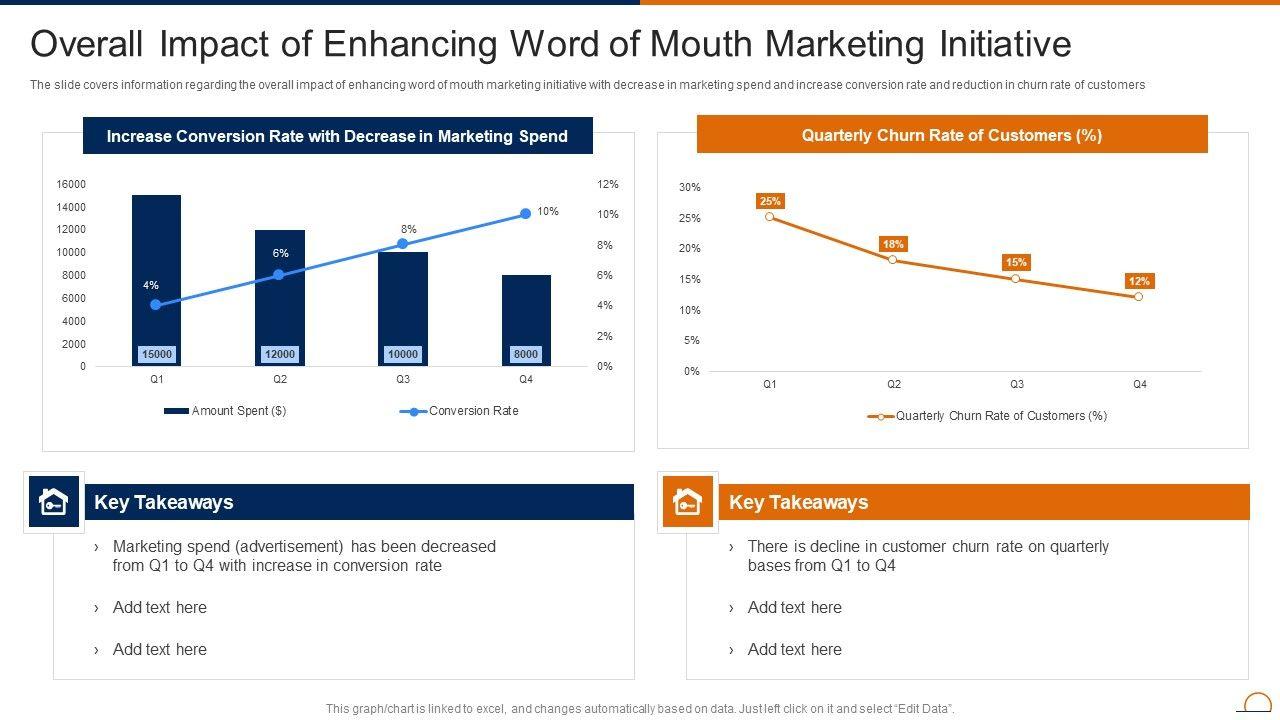 Overall Impact of Enhancing Word of Mouth Marketing Initiative

The slide covers information regarding the overall impact of enhancing word of mouth marketing initiative with decrease in marketing spend and increase conversion rate and reduction in churn rate of customers

Increase Conversion Rate with Decrease in Marketing Spend

16000
14000
12000
10000
8000
6000
4000
2000
0

12%
10%
8%
6%
4%
2%
0%

4%
6%
8%
10%

15000
12000
10000
8000

Q1
Q2
Q3
Q4

Amount Spent ($)
Conversion Rate

Quarterly Churn Rate of Customers (%)

30%
25%
20%
15%
10%
5%
0%

25%
18%
15%
12%

Q1
Q2
Q3
Q4

Quarterly Churn Rate of Customers (%)

Key Takeaways

› Marketing spend (advertisement) has been decreased from Q1 to Q4 with increase in conversion rate

› Add text here

› Add text here

Key Takeaways

› There is decline in customer churn rate on quarterly bases from Q1 to Q4

› Add text here

› Add text here

This graph/chart is linked to excel, and changes automatically based on data. Just left click on it and select "Edit Data".